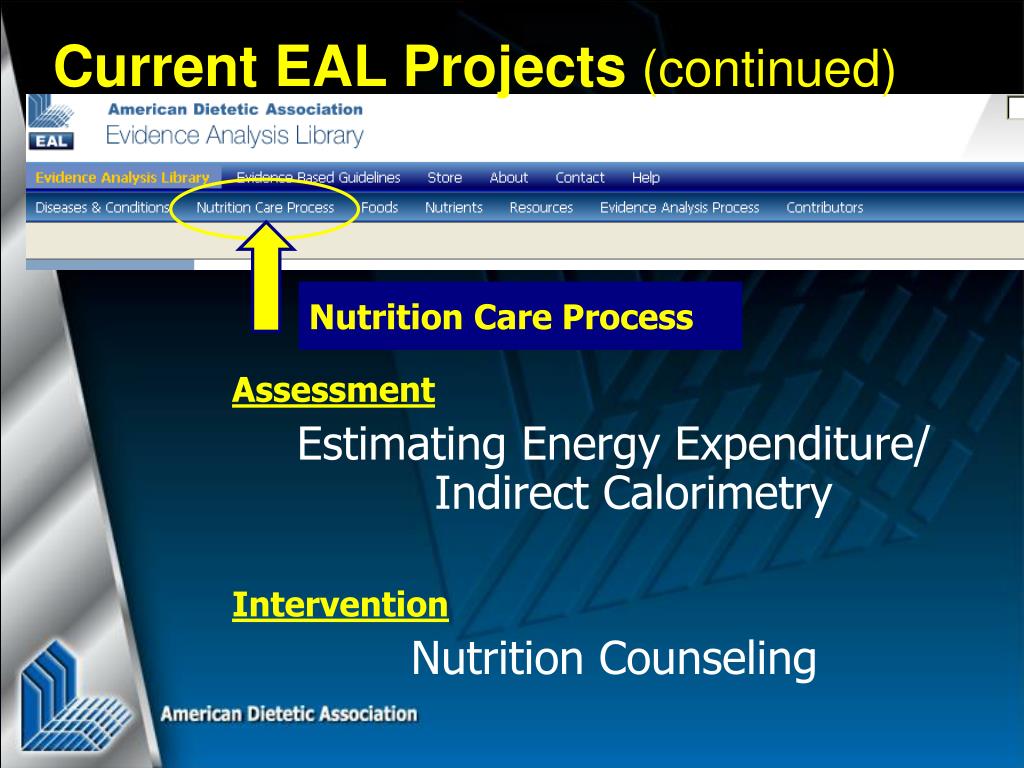 Current EAL Projects (continued)

EAL American Dietetic Association
Evidence Analysis Library

Evidence Analysis Library Evidence Based Guidelines Store About Contact Help

Diseases & Conditions Nutrition Care Process Foods Nutrients Resources Evidence Analysis Process Contributors

Nutrition Care Process

Assessment

Estimating Energy Expenditure/ Indirect Calorimetry

Intervention

Nutrition Counseling

American Dietetic Association